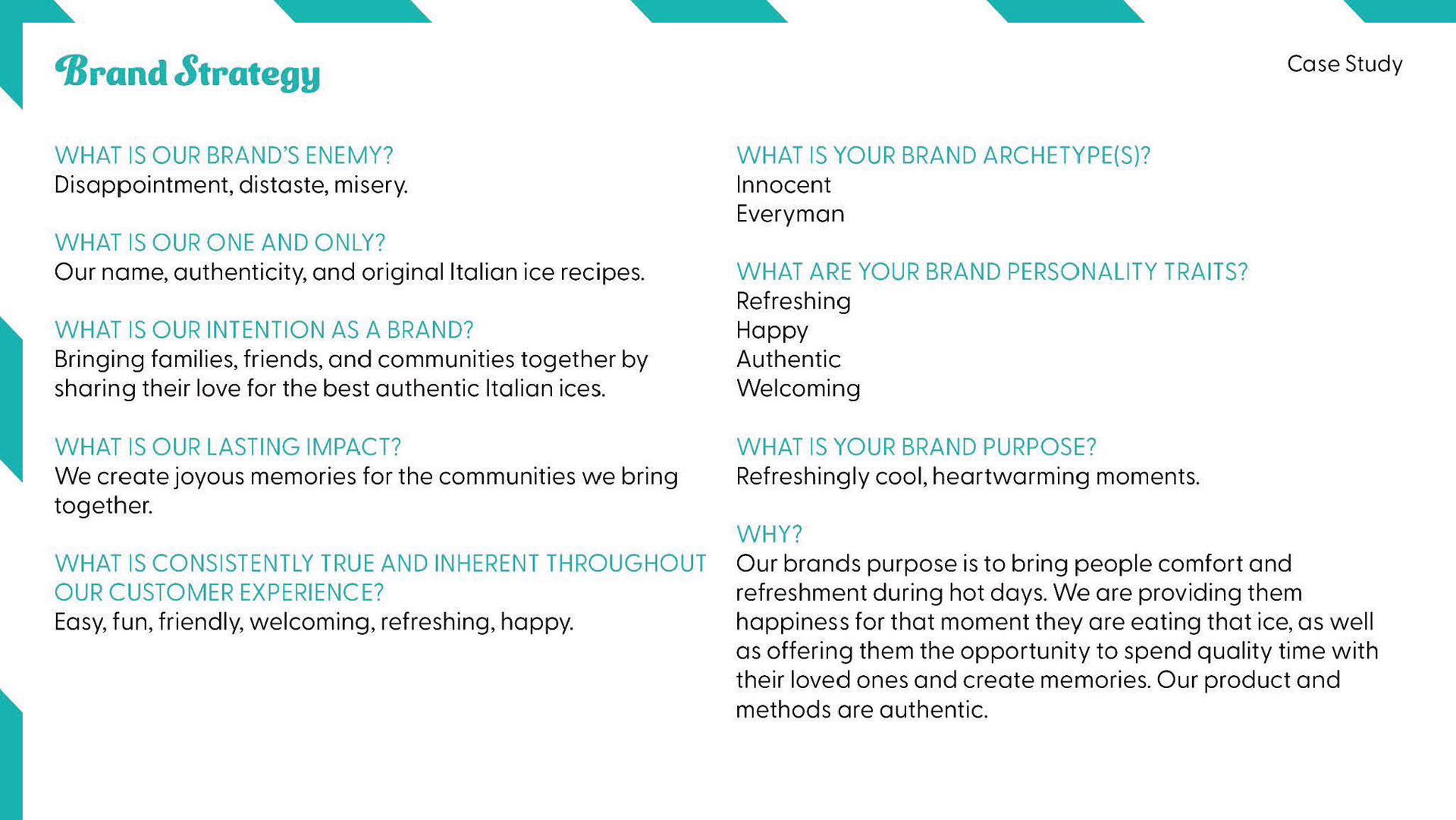 Brand Strategy

Case Study

WHAT IS OUR BRAND'S ENEMY?
Disappointment, distaste, misery.

WHAT IS OUR ONE AND ONLY?
Our name, authenticity, and original Italian ice recipes.

WHAT IS OUR INTENTION AS A BRAND?
Bringing families, friends, and communities together by sharing their love for the best authentic Italian ices.

WHAT IS OUR LASTING IMPACT?
We create joyous memories for the communities we bring together.

WHAT IS CONSISTENTLY TRUE AND INHERENT THROUGHOUT OUR CUSTOMER EXPERIENCE?
Easy, fun, friendly, welcoming, refreshing, happy.

WHAT IS YOUR BRAND ARCHETYPE(S)?
Innocent
Everyman

WHAT ARE YOUR BRAND PERSONALITY TRAITS?
Refreshing
Happy
Authentic
Welcoming

WHAT IS YOUR BRAND PURPOSE?
Refreshingly cool, heartwarming moments.

WHY?
Our brands purpose is to bring people comfort and refreshment during hot days. We are providing them happiness for that moment they are eating that ice, as well as offering them the opportunity to spend quality time with their loved ones and create memories. Our product and methods are authentic.